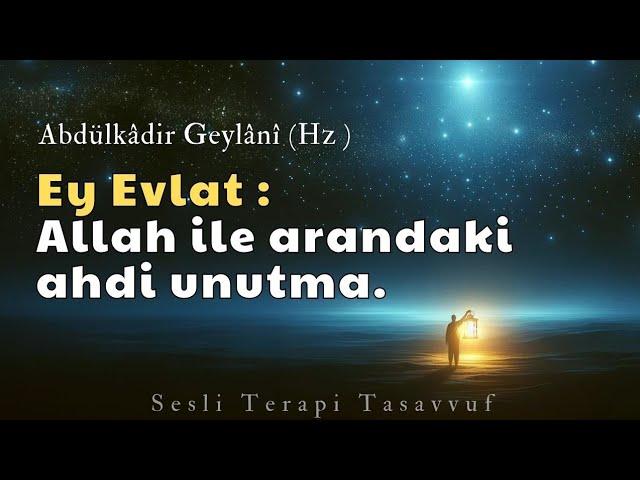 Abdülkâdir Geylânî (Hz )

Ey Evlat :
Allah ile arandaki ahdi unutma.

Sesli Terapi Tasavvuf